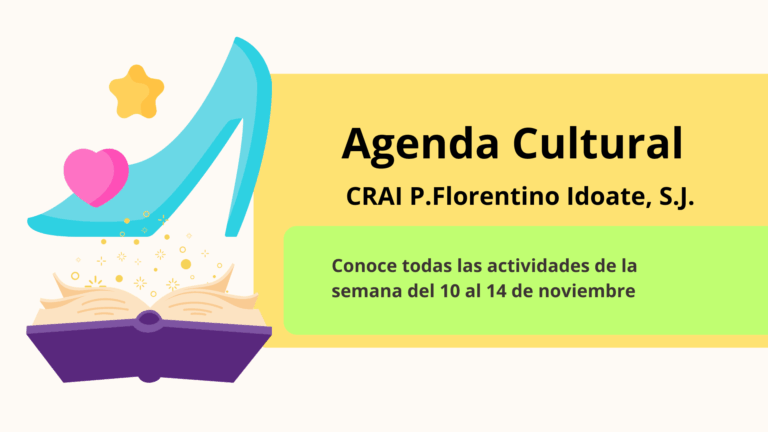 Agenda Cultural

CRAI P.Florentino Idoate, S.J.

Conoce todas las actividades de la semana del 10 al 14 de noviembre